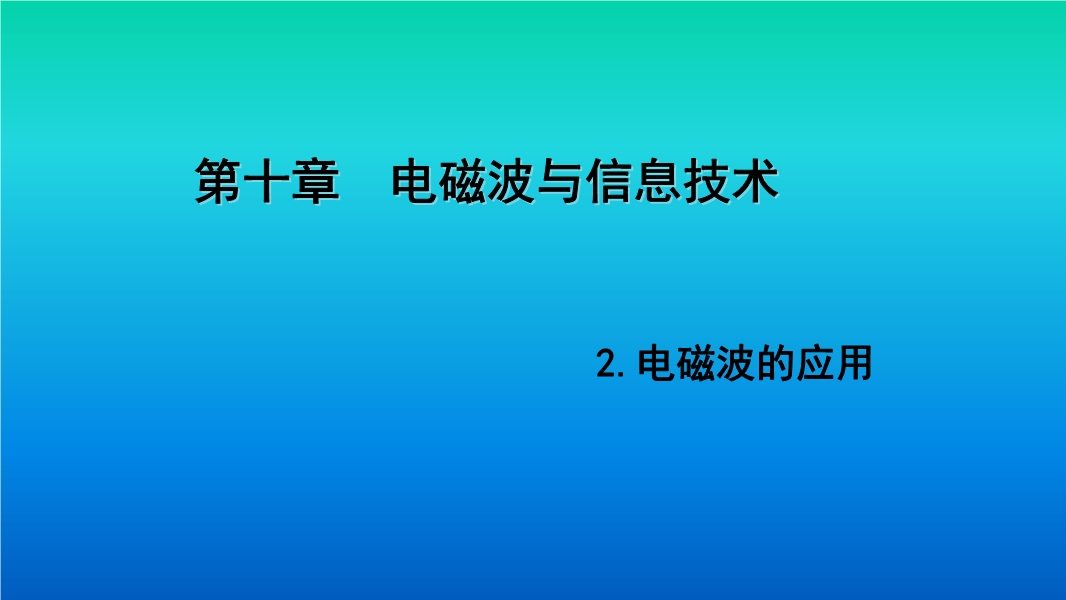 第十章　电磁波与信息技术

2.电磁波的应用